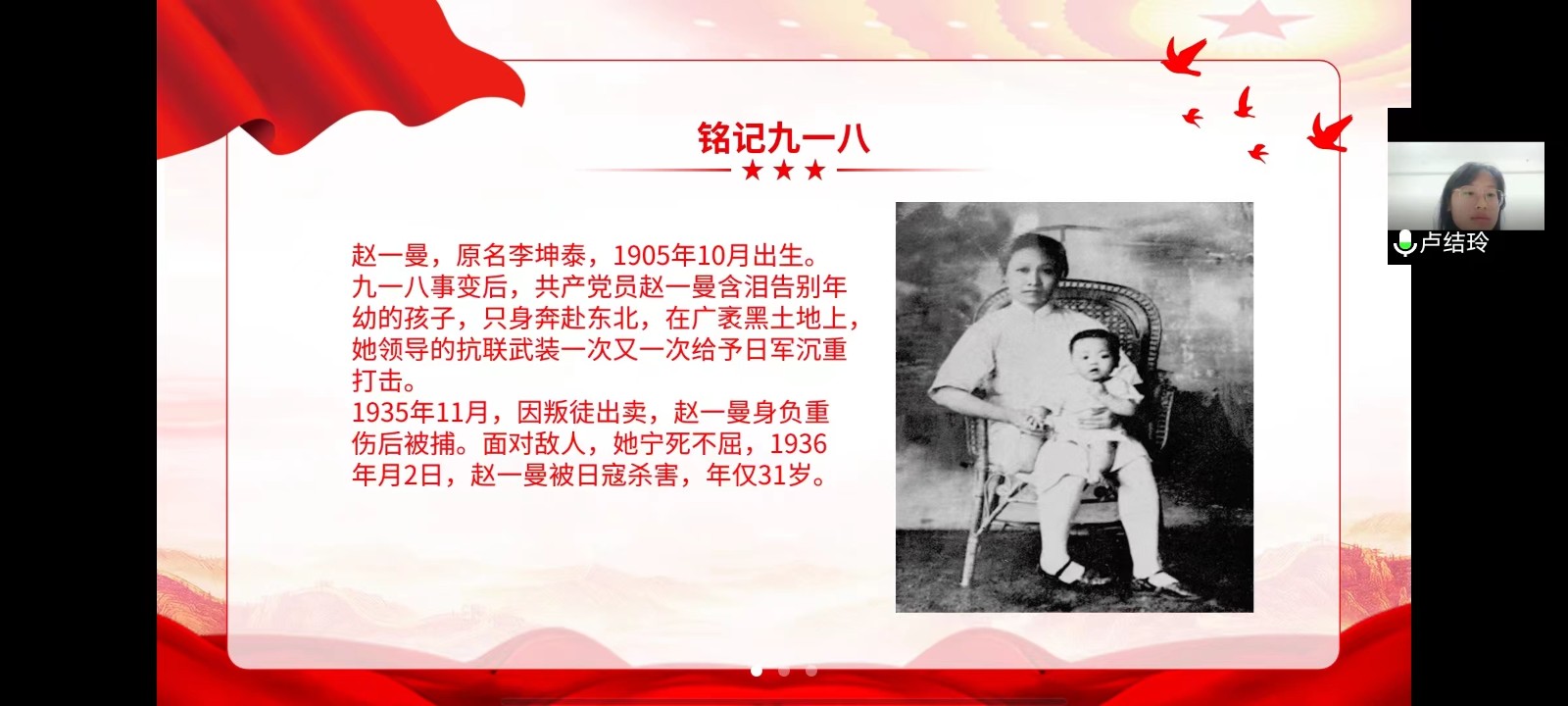 铭记九一八

赵一曼，原名李坤泰，1905年10月出生。九一八事变后，共产党员赵一曼含泪告别年幼的孩子，只身奔赴东北，在广袤黑土地上，她领导的抗联武装一次又一次给予日军沉重打击。
1935年11月，因叛徒出卖，赵一曼身负重伤后被捕。面对敌人，她宁死不屈，1936年月2日，赵一曼被日寇杀害，年仅31岁。

卢结玲